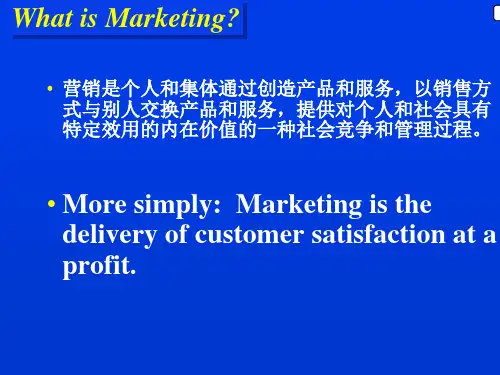 What is Marketing?

• 营销是个人和集体通过创造产品和服务，以销售方式与别人交换产品和服务，提供对个人和社会具有特定效用的内在价值的一种社会竞争和管理过程。

• More simply: Marketing is the delivery of customer satisfaction at a profit.